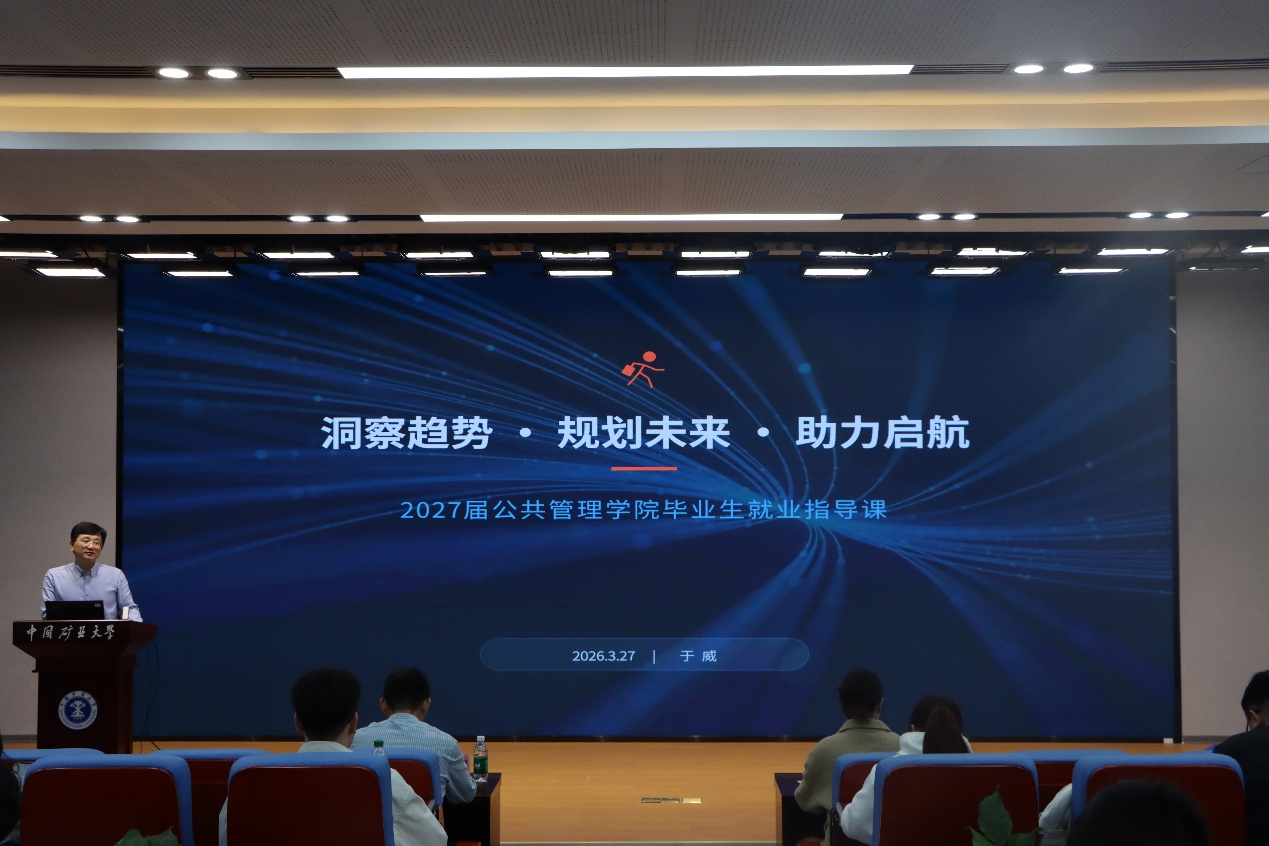 洞察趋势 · 规划未来 · 助力启航

2027届公共管理学院毕业生就业指导课

2026.3.27 | 于 威

中国矿业大学